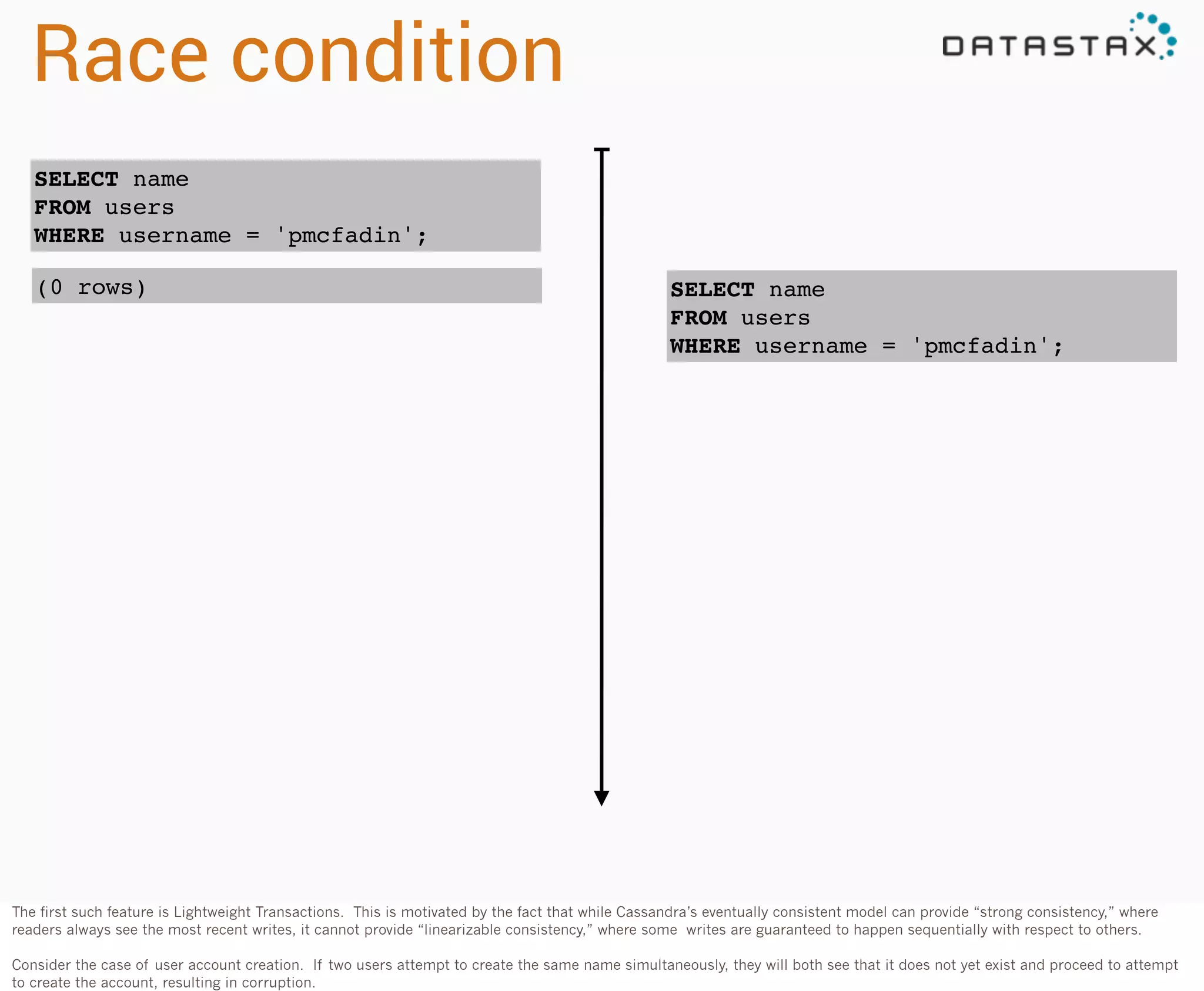 Race condition

DATASTAX

SELECT name
FROM users
WHERE username = 'pmcfadin';

(0 rows)

SELECT name
FROM users
WHERE username = 'pmcfadin';

The first such feature is Lightweight Transactions. This is motivated by the fact that while Cassandra's eventually consistent model can provide "strong consistency," where readers always see the most recent writes, it cannot provide "linearizable consistency," where some writes are guaranteed to happen sequentially with respect to others.

Consider the case of user account creation. If two users attempt to create the same name simultaneously, they will both see that it does not yet exist and proceed to attempt to create the account, resulting in corruption.